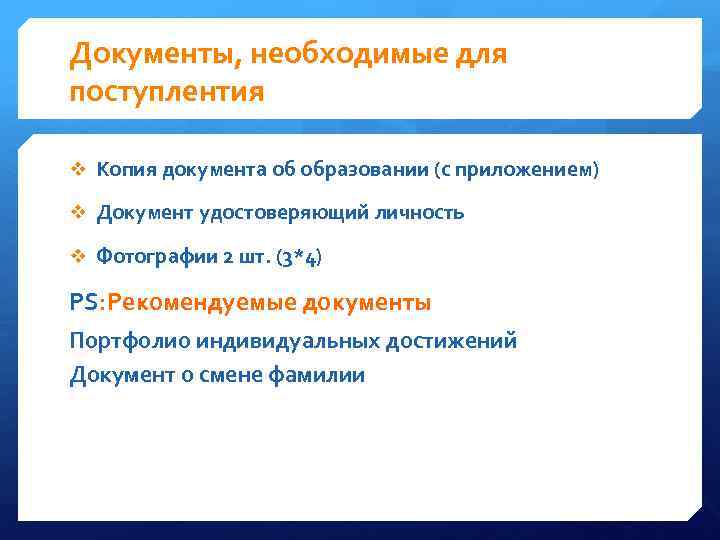 Документы, необходимые для поступлентия

❖ Копия документа об образовании (с приложением)

❖ Документ удостоверяющий личность

❖ Фотографии 2 шт. (3*4)

PS:Рекомендуемые документы

Портфолио индивидуальных достижений

Документ о смене фамилии